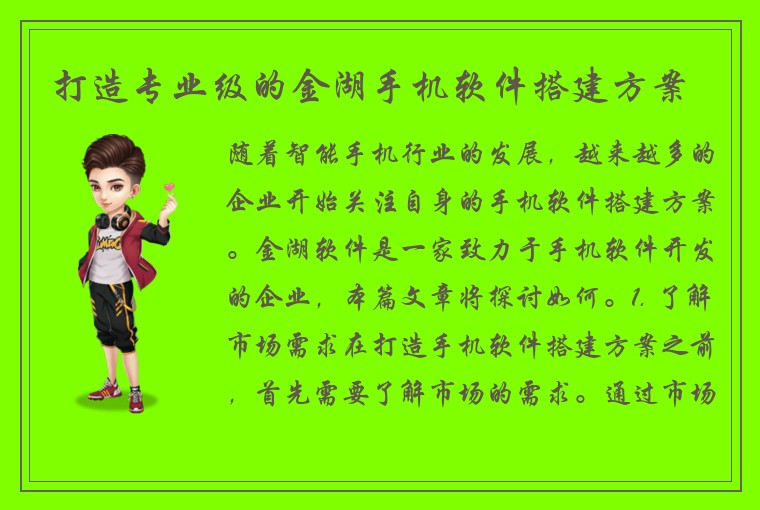 打造专业级的金湖手机软件搭建方案

随着智能手机行业的发展，越来越多的企业开始关注自身的手机软件搭建方案。金湖软件是一家致力于手机软件开发的企业，本篇文章将探讨如何。1. 了解市场需求在打造手机软件搭建方案之前，首先需要了解市场的需求。通过市场